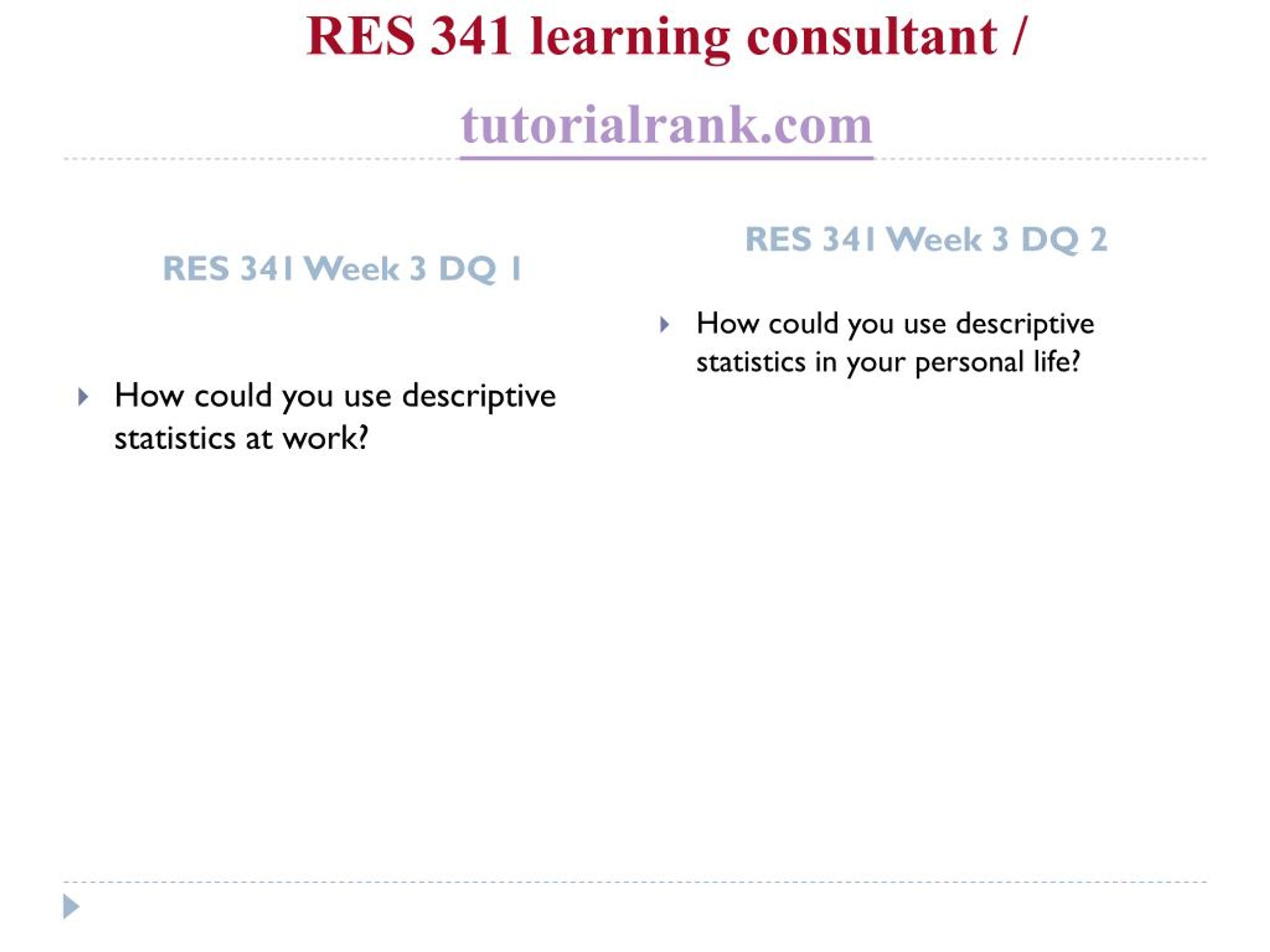 RES 341 learning consultant /

tutorialrank.com

RES 341 Week 3 DQ 1

How could you use descriptive statistics at work?

RES 341 Week 3 DQ 2

How could you use descriptive statistics in your personal life?